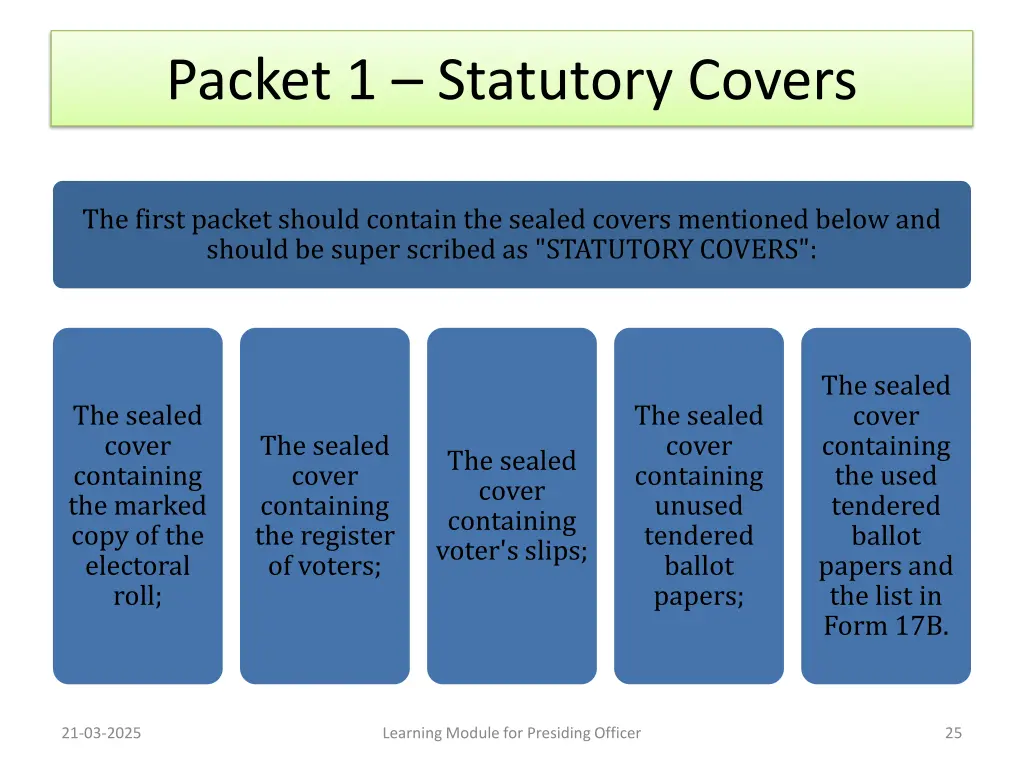 Packet 1 – Statutory Covers

The first packet should contain the sealed covers mentioned below and should be super scribed as "STATUTORY COVERS":

The sealed cover containing the marked copy of the electoral roll;

The sealed cover containing the register of voters;

The sealed cover containing voter's slips;

The sealed cover containing unused tendered ballot papers;

The sealed cover containing the used tendered ballot papers and the list in Form 17B.

21-03-2025

Learning Module for Presiding Officer

25